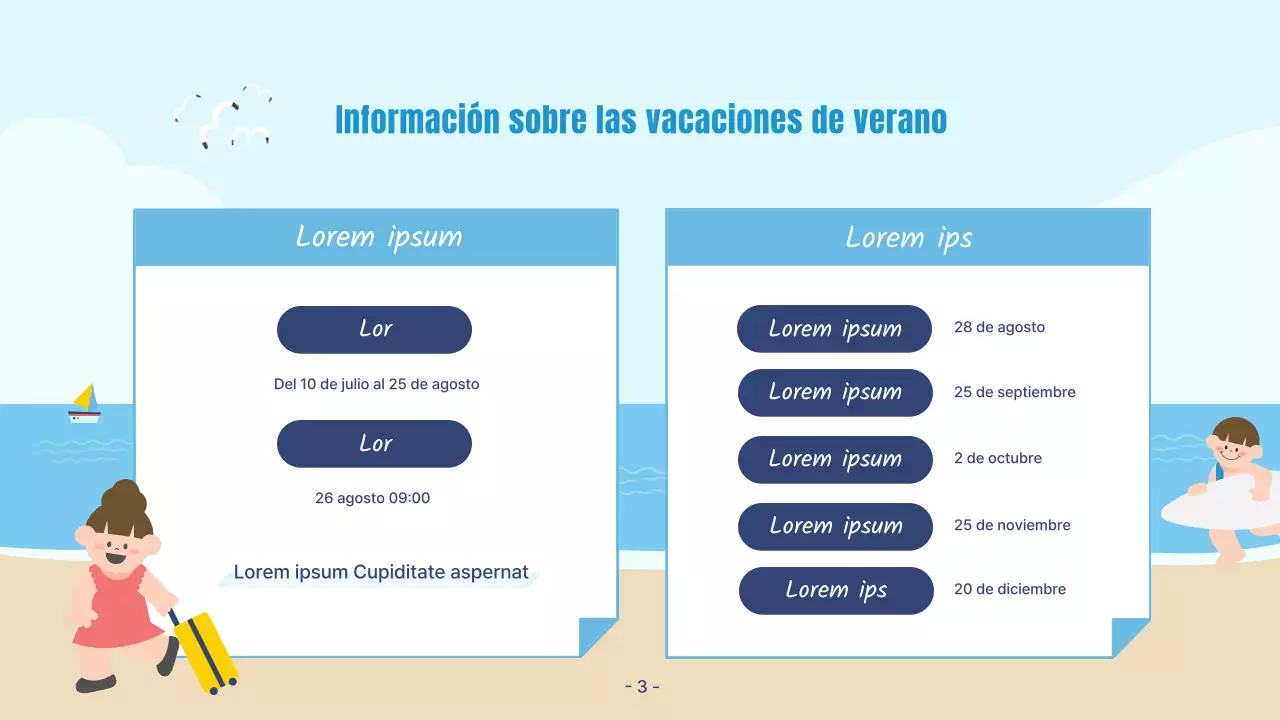 Información sobre las vacaciones de verano

Lorem ipsum

Lor

Del 10 de julio al 25 de agosto

Lor

26 agosto 09:00

Lorem ipsum Cupiditate aspernat

Lorem ips

Lorem ipsum 28 de agosto

Lorem ipsum 25 de septiembre

Lorem ipsum 2 de octubre

Lorem ipsum 25 de noviembre

Lorem ips 20 de diciembre

- 3 -